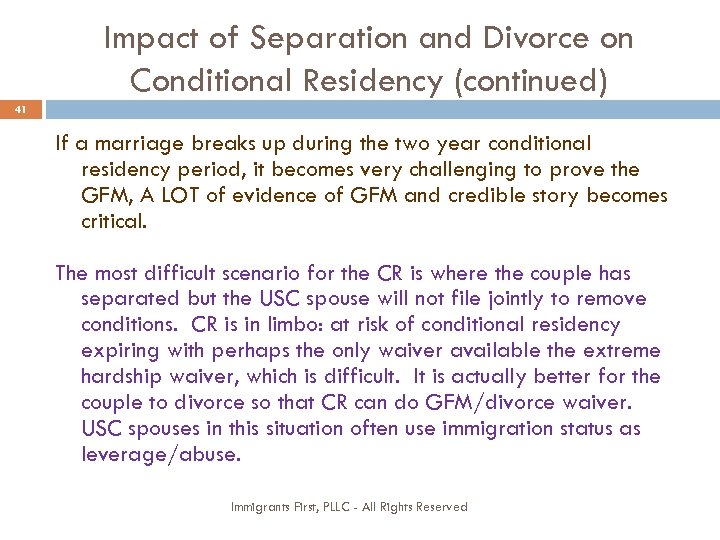 Impact of Separation and Divorce on Conditional Residency (continued)

41

If a marriage breaks up during the two year conditional residency period, it becomes very challenging to prove the GFM, A LOT of evidence of GFM and credible story becomes critical.

The most difficult scenario for the CR is where the couple has separated but the USC spouse will not file jointly to remove conditions. CR is in limbo: at risk of conditional residency expiring with perhaps the only waiver available the extreme hardship waiver, which is difficult. It is actually better for the couple to divorce so that CR can do GFM/divorce waiver. USC spouses in this situation often use immigration status as leverage/abuse.

Immigrants First, PLLC - All Rights Reserved